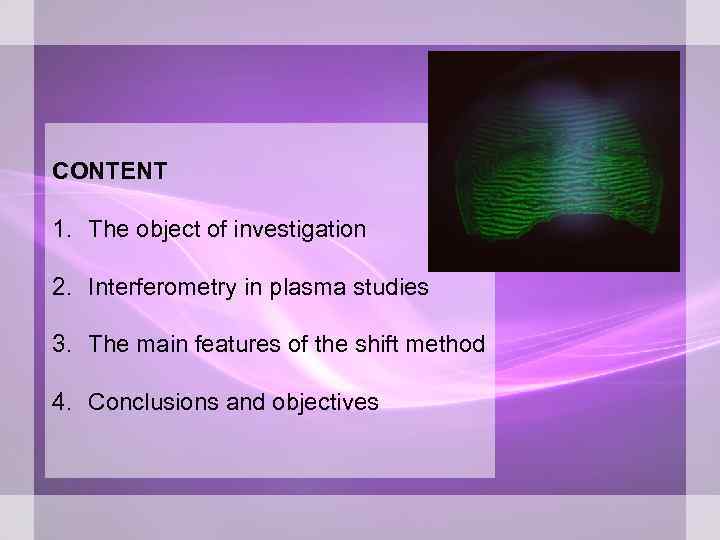 CONTENT

1. The object of investigation

2. Interferometry in plasma studies

3. The main features of the shift method

4. Conclusions and objectives